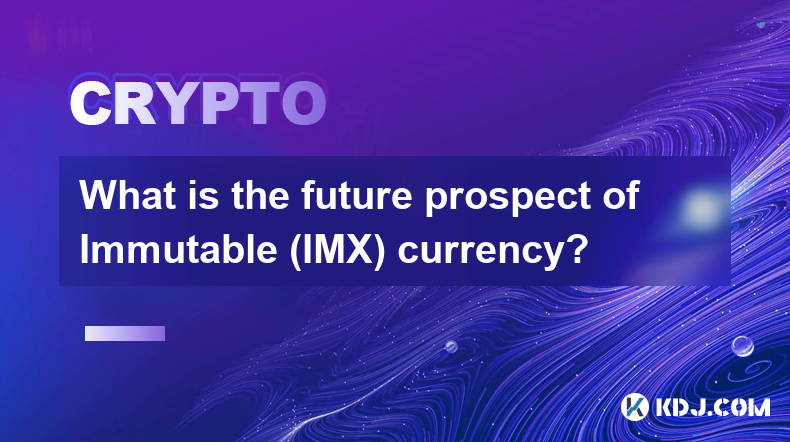 CRYPTO

What is the future prospect of Immutable (IMX) currency?

KDJ.COM